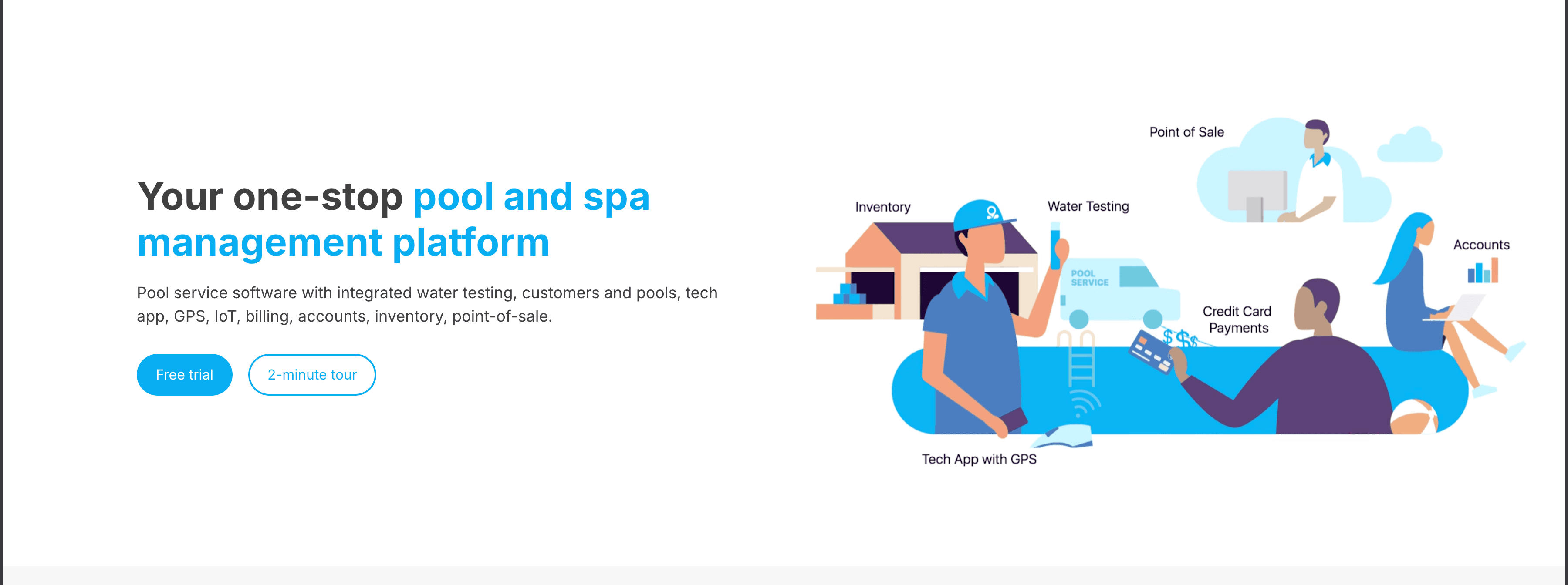 Your one-stop pool and spa management platform

Pool service software with integrated water testing, customers and pools, tech app, GPS, IoT, billing, accounts, inventory, point-of-sale.

Free trial

2-minute tour

Point of Sale

Inventory

Water Testing

Accounts

POOL SERVICE

Credit Card Payments

$ $$

Tech App with GPS